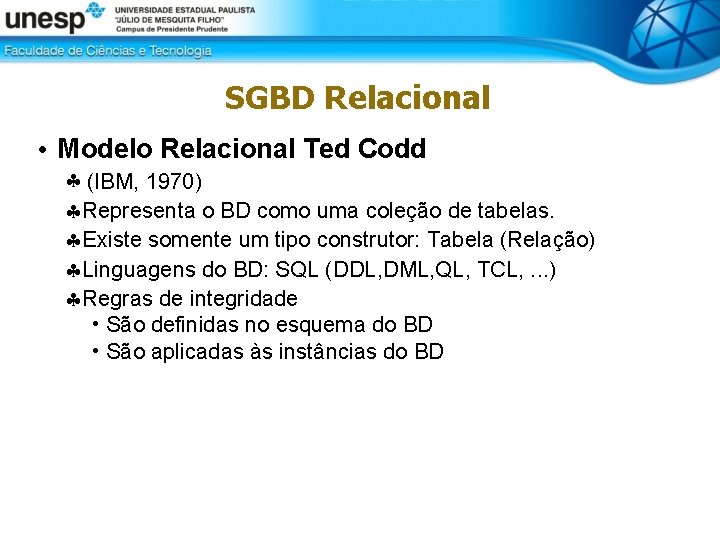 unesp UNIVERSIDADE ESTADUAL PAULISTA
"JÚLIO DE MESQUITA FILHO"
Campus de Presidente Prudente

Faculdade de Ciências e Tecnologia

SGBD Relacional

• Modelo Relacional Ted Codd
♣ (IBM, 1970)
♣Representa o BD como uma coleção de tabelas.
♣Existe somente um tipo construtor: Tabela (Relação)
♣Linguagens do BD: SQL (DDL,DML,QL, TCL, ...)
♣Regras de integridade
• São definidas no esquema do BD
• São aplicadas às instâncias do BD